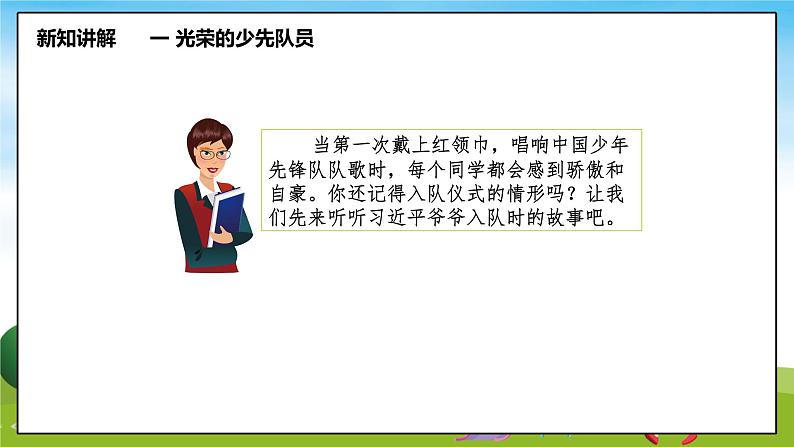 新知讲解　　一 光荣的少先队员

当第一次戴上红领巾，唱响中国少年先锋队队歌时，每个同学都会感到骄傲和自豪。你还记得入队仪式的情形吗？让我们先来听听习近平爷爷入队时的故事吧。